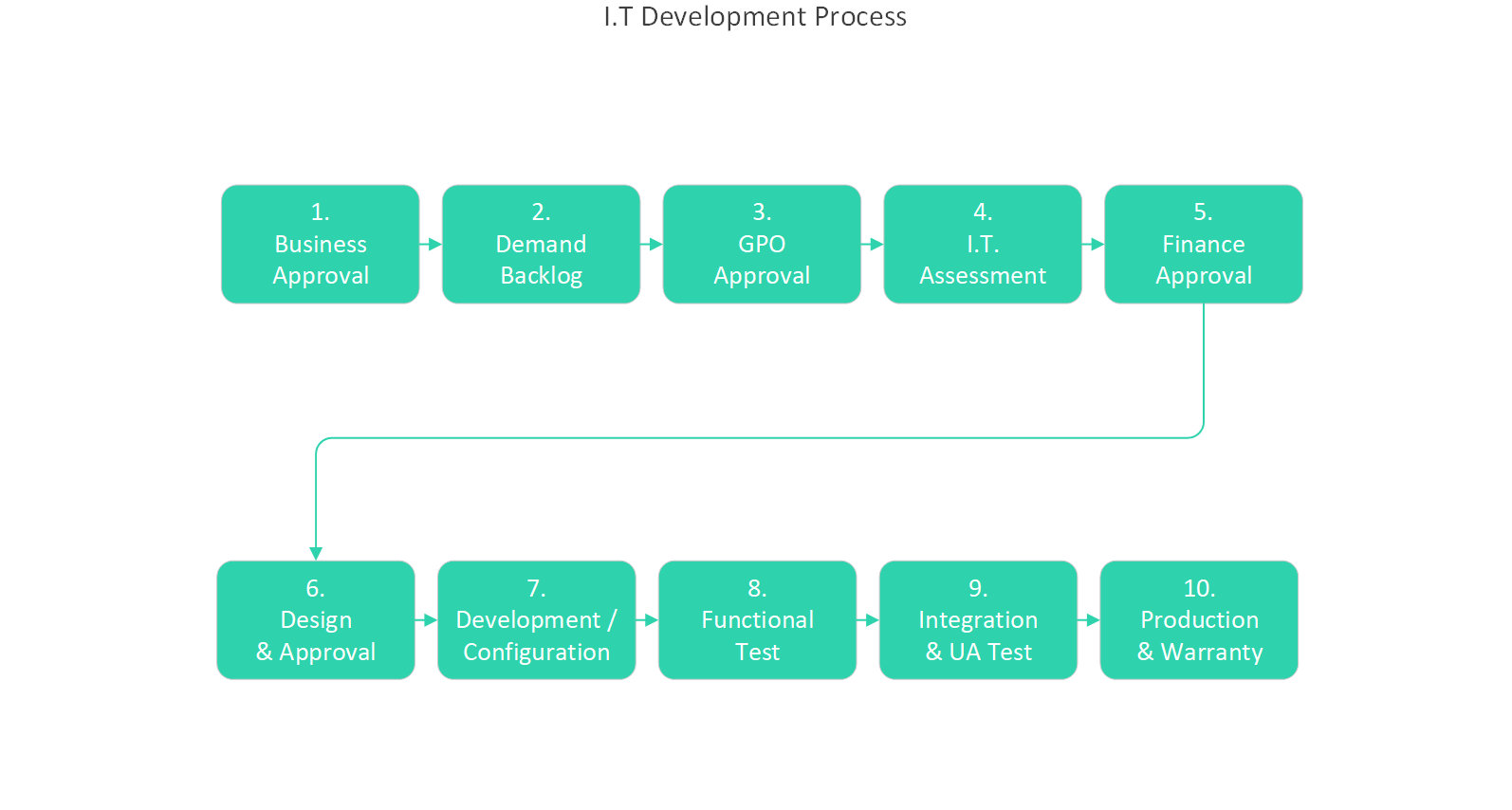 I.T Development Process

1.
Business
Approval

2.
Demand
Backlog

3.
GPO
Approval

4.
I.T.
Assessment

5.
Finance
Approval

6.
Design
& Approval

7.
Development /
Configuration

8.
Functional
Test

9.
Integration
& UA Test

10.
Production
& Warranty